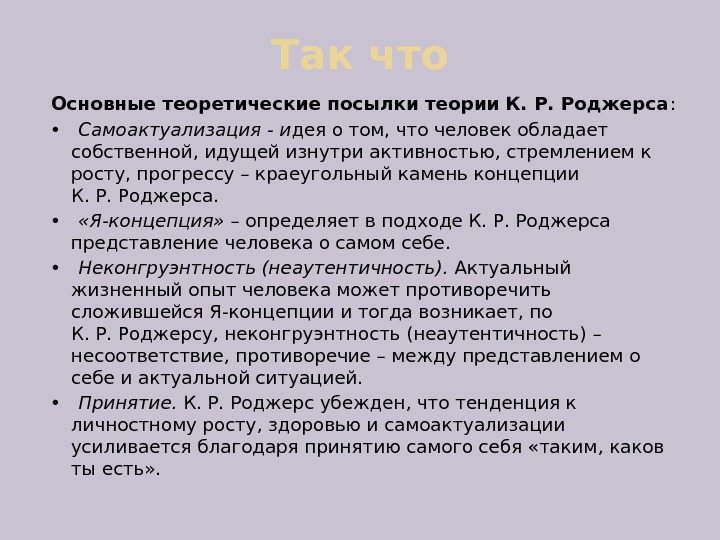 Так что

Основные теоретические посылки теории К. Р. Роджерса:

• Самоактуализация - идея о том, что человек обладает собственной, идущей изнутри активностью, стремлением к росту, прогрессу – краеугольный камень концепции К. Р. Роджерса.

• «Я-концепция» – определяет в подходе К. Р. Роджерса представление человека о самом себе.

• Неконгруэнтность (неаутентичность). Актуальный жизненный опыт человека может противоречить сложившейся Я-концепции и тогда возникает, по К. Р. Роджерсу, неконгруэнтность (неаутентичность) – несоответствие, противоречие – между представлением о себе и актуальной ситуацией.

• Принятие. К. Р. Роджерс убежден, что тенденция к личностному росту, здоровью и самоактуализации усиливается благодаря принятию самого себя «таким, каков ты есть».